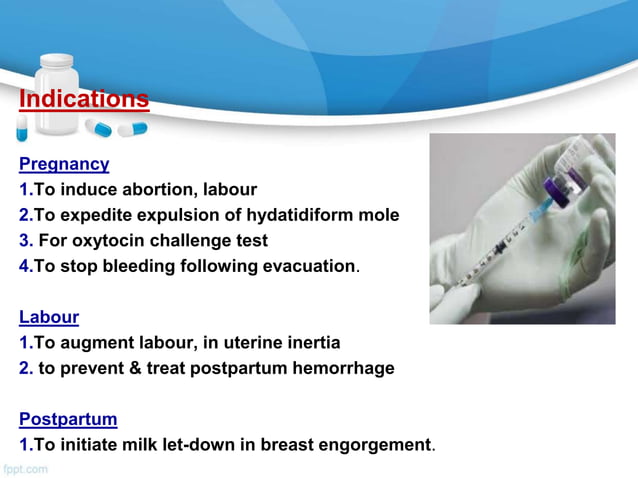 Indications

Pregnancy
1.To induce abortion, labour
2.To expedite expulsion of hydatidiform mole
3. For oxytocin challenge test
4.To stop bleeding following evacuation.

Labour
1.To augment labour, in uterine inertia
2. to prevent & treat postpartum hemorrhage

Postpartum
1.To initiate milk let-down in breast engorgement.

fppt.com